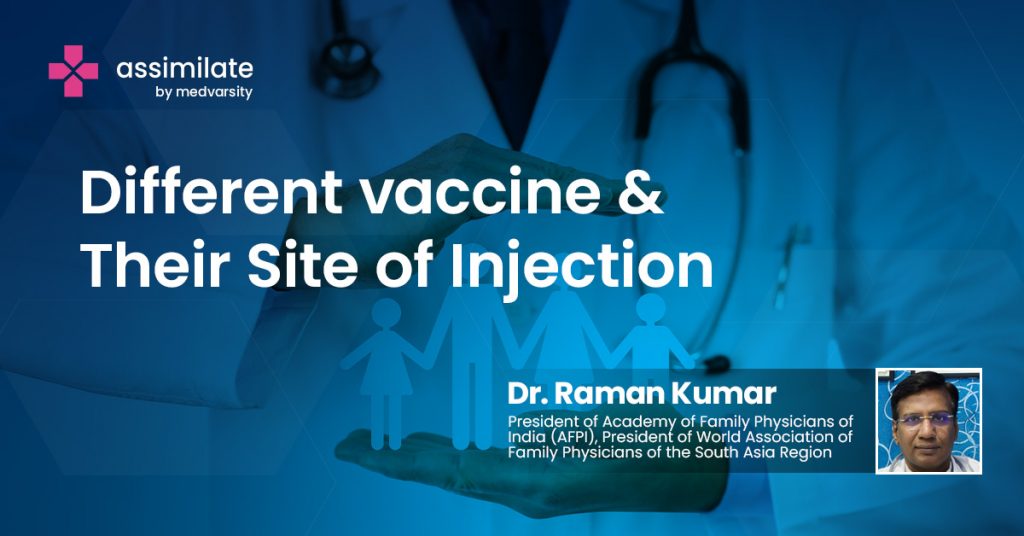 assimilate
by medvarsity

Different vaccine & Their Site of Injection

Dr. Raman Kumar
President of Academy of Family Physicians of India (AFPI), President of World Association of Family Physicians of the South Asia Region